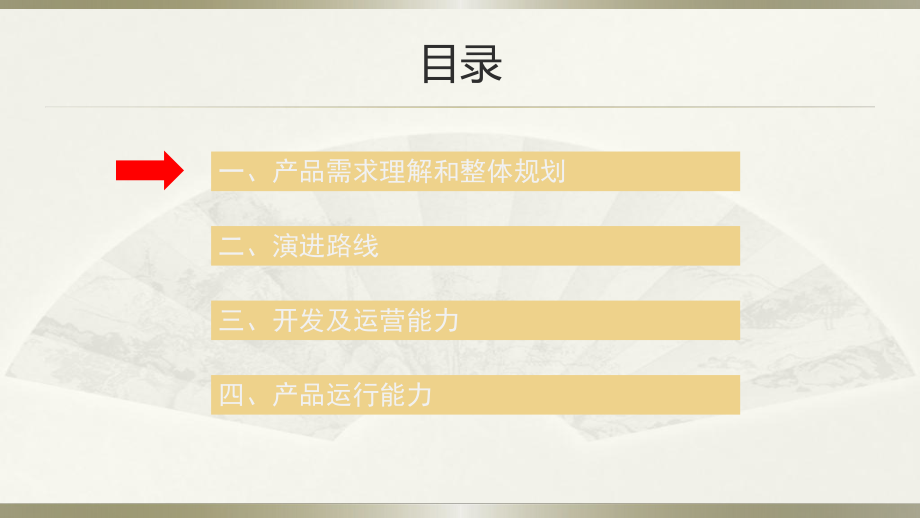 目录

一、产品需求理解和整体规划

二、演进路线

三、开发及运营能力

四、产品运行能力